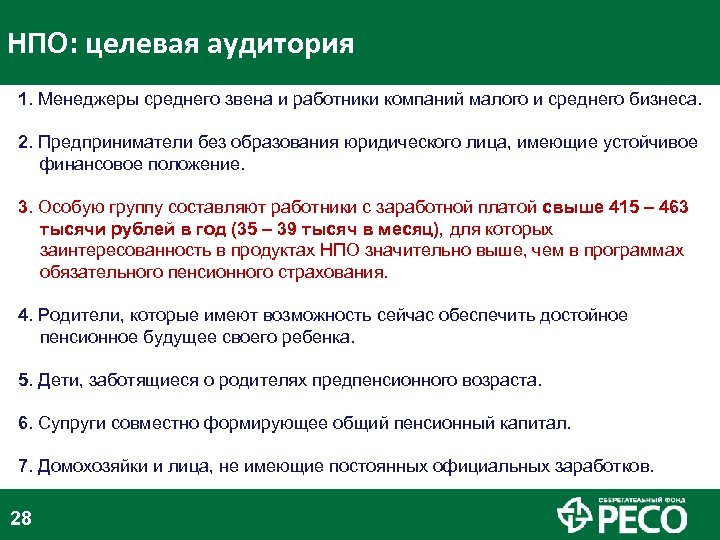 НПО: целевая аудитория

1. Менеджеры среднего звена и работники компаний малого и среднего бизнеса.

2. Предприниматели без образования юридического лица, имеющие устойчивое финансовое положение.

3. Особую группу составляют работники с заработной платой свыше 415 – 463 тысячи рублей в год (35 – 39 тысяч в месяц), для которых заинтересованность в продуктах НПО значительно выше, чем в программах обязательного пенсионного страхования.

4. Родители, которые имеют возможность сейчас обеспечить достойное пенсионное будущее своего ребенка.

5. Дети, заботящиеся о родителях предпенсионного возраста.

6. Супруги совместно формирующее общий пенсионный капитал.

7. Домохозяйки и лица, не имеющие постоянных официальных заработков.

28

СБЕРЕГАТЕЛЬНЫЙ ФОНД РЕСО